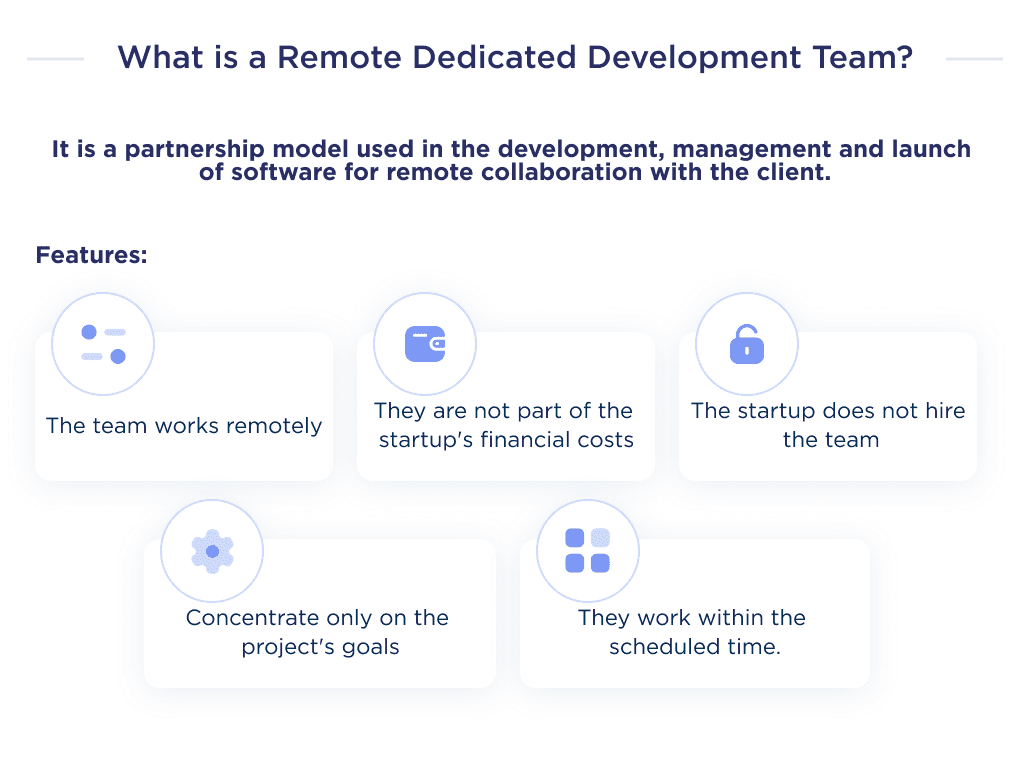 What is a Remote Dedicated Development Team?

It is a partnership model used in the development, management and launch of software for remote collaboration with the client.

Features:

The team works remotely

They are not part of the startup's financial costs

The startup does not hire the team

Concentrate only on the project's goals

They work within the scheduled time.